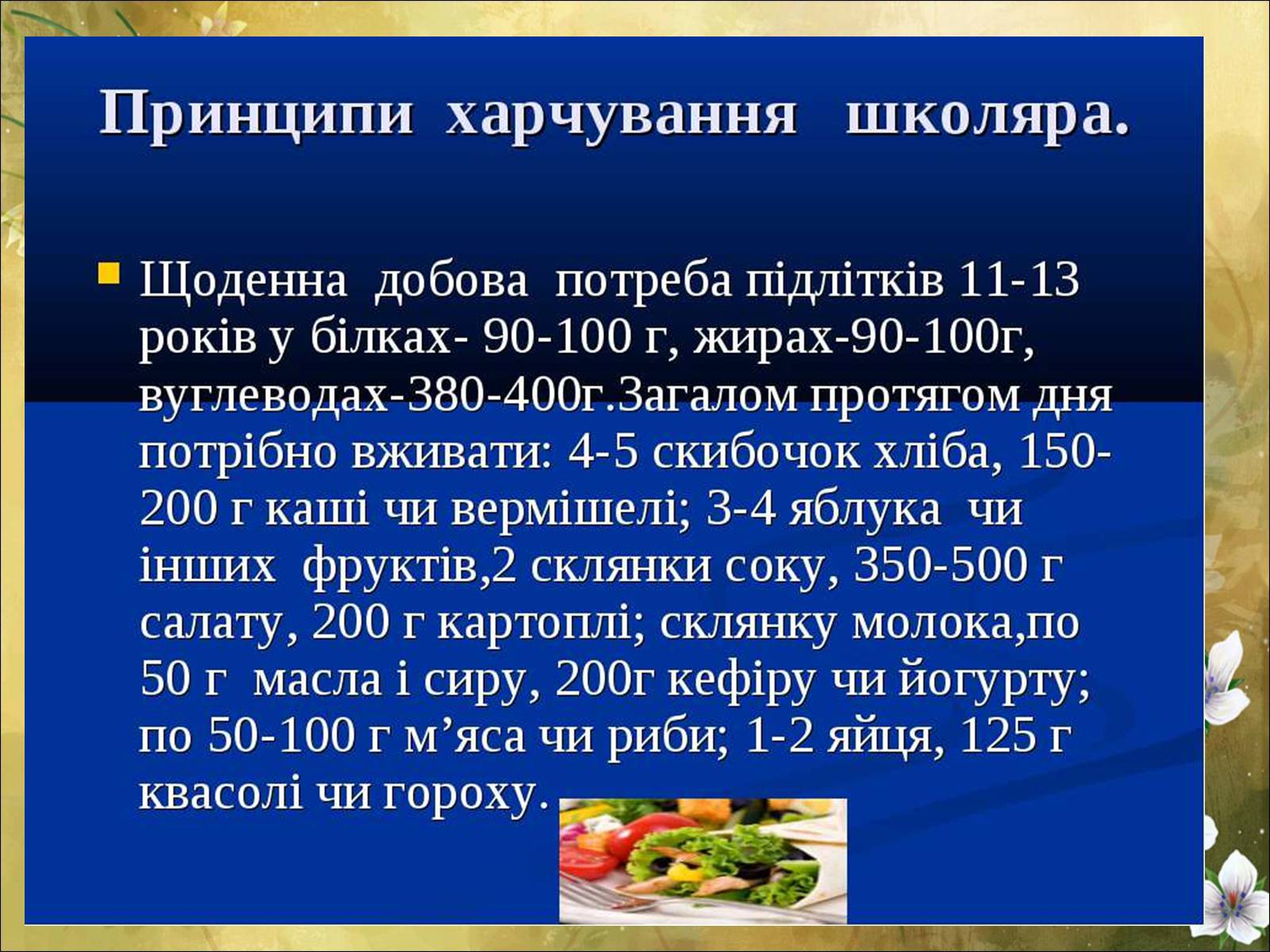 Принципи харчування школяра.

Щоденна добова потреба підлітків 11-13 років у білках- 90-100 г, жирах-90-100г, вуглеводах-380-400г.Загалом протягом дня потрібно вживати: 4-5 скибочок хліба, 150-200 г каші чи вермішелі; 3-4 яблука чи інших фруктів,2 склянки соку, 350-500 г салату, 200 г картоплі; склянку молока,по 50 г масла і сиру, 200г кефіру чи йогурту; по 50-100 г м’яса чи риби; 1-2 яйця, 125 г квасолі чи гороху.